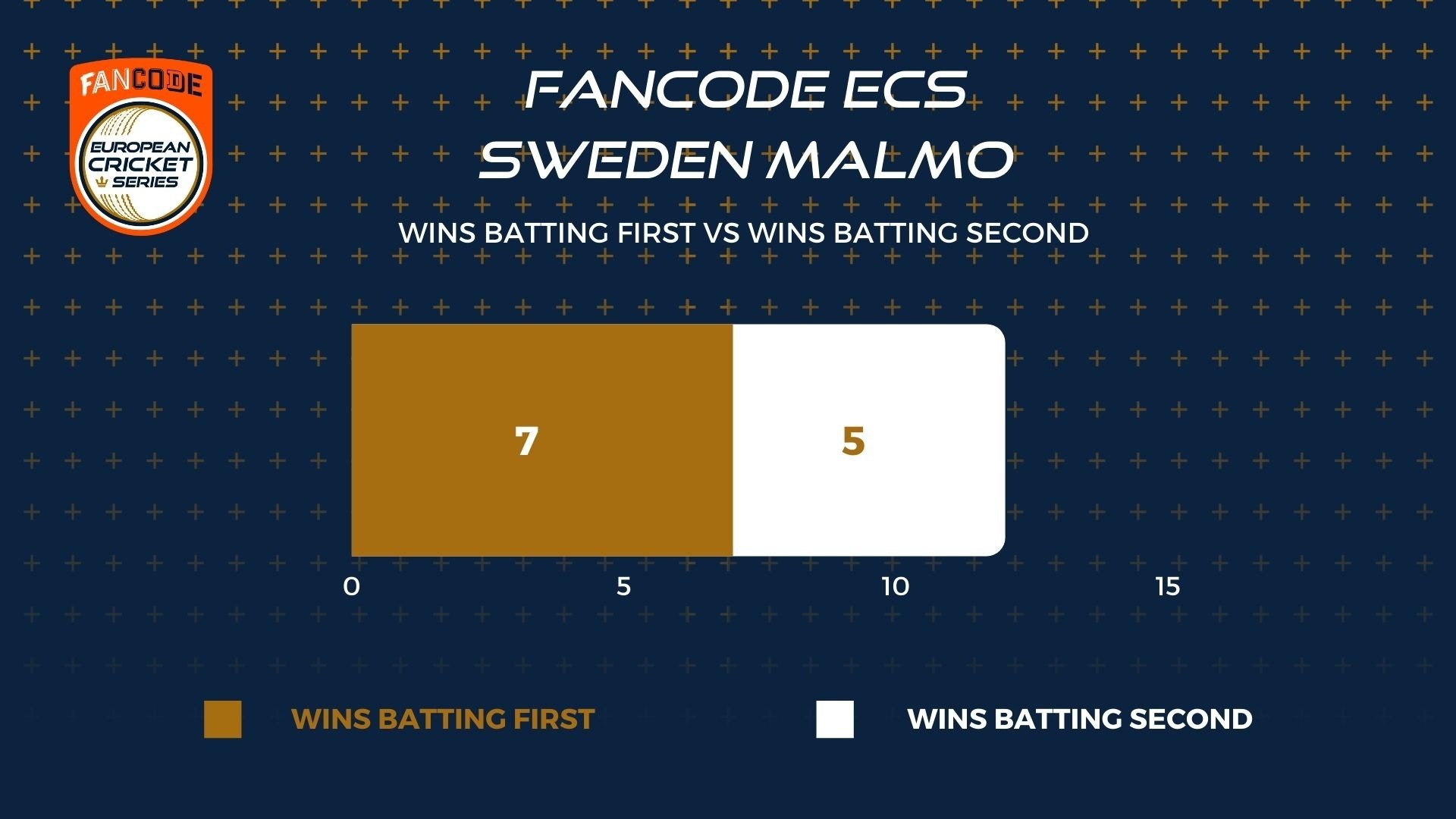 FANCODE
EUROPEAN CRICKET SERIES

FANCODE ECS SWEDEN MALMO

WINS BATTING FIRST VS WINS BATTING SECOND

7

5

0 5 10 15

WINS BATTING FIRST

WINS BATTING SECOND